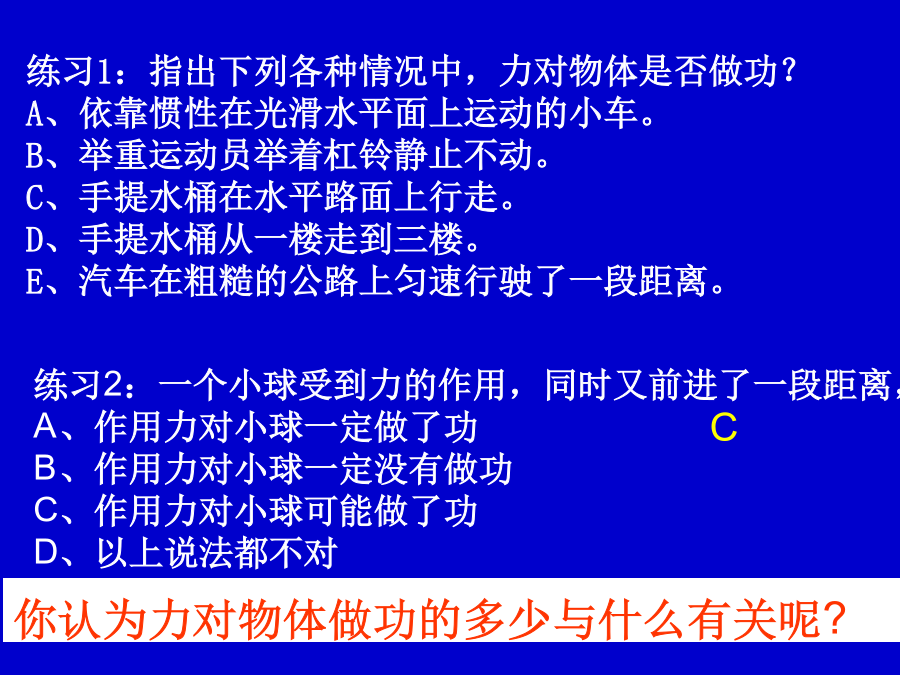 练习1：指出下列各种情况中，力对物体是否做功？
A、依靠惯性在光滑水平面上运动的小车。
B、举重运动员举着杠铃静止不动。
C、手提水桶在水平路面上行走。
D、手提水桶从一楼走到三楼。
E、汽车在粗糙的公路上匀速行驶了一段距离。

练习2：一个小球受到力的作用，同时又前进了一段距离，
A、作用力对小球一定做了功
C
B、作用力对小球一定没有做功
C、作用力对小球可能做了功
D、以上说法都不对

你认为力对物体做功的多少与什么有关呢？